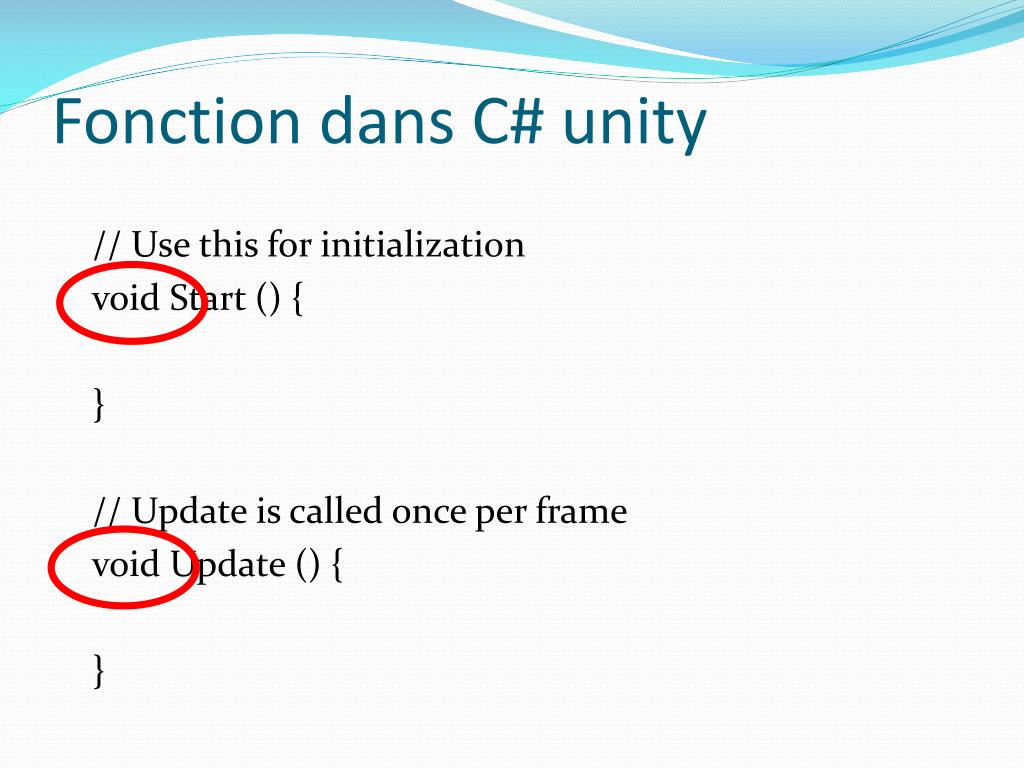 Fonction dans C# unity

// Use this for initialization
void Start () {

}

// Update is called once per frame
void Update () {

}